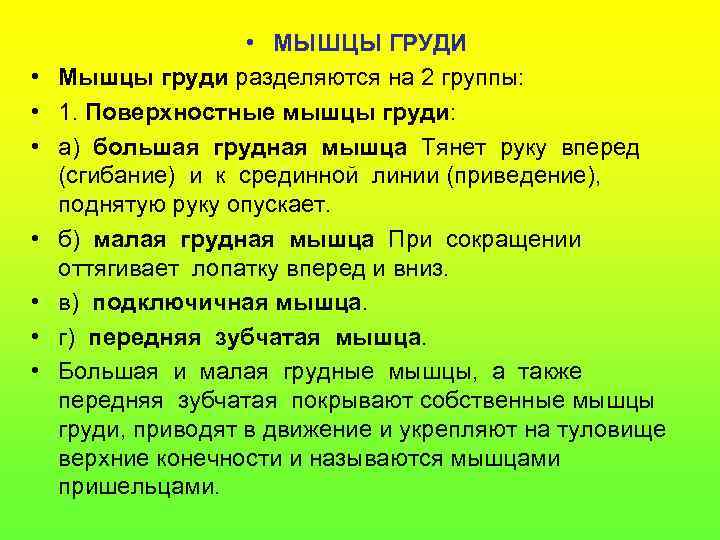 • МЫШЦЫ ГРУДИ

• Мышцы груди разделяются на 2 группы:

• 1. Поверхностные мышцы груди:

• а) большая грудная мышца Тянет руку вперед (сгибание) и к срединной линии (приведение), поднятую руку опускает.

• б) малая грудная мышца При сокращении оттягивает лопатку вперед и вниз.

• в) подключичная мышца.

• г) передняя зубчатая мышца.

• Большая и малая грудные мышцы, а также передняя зубчатая покрывают собственные мышцы груди, приводят в движение и укрепляют на туловище верхние конечности и называются мышцами пришельцами.